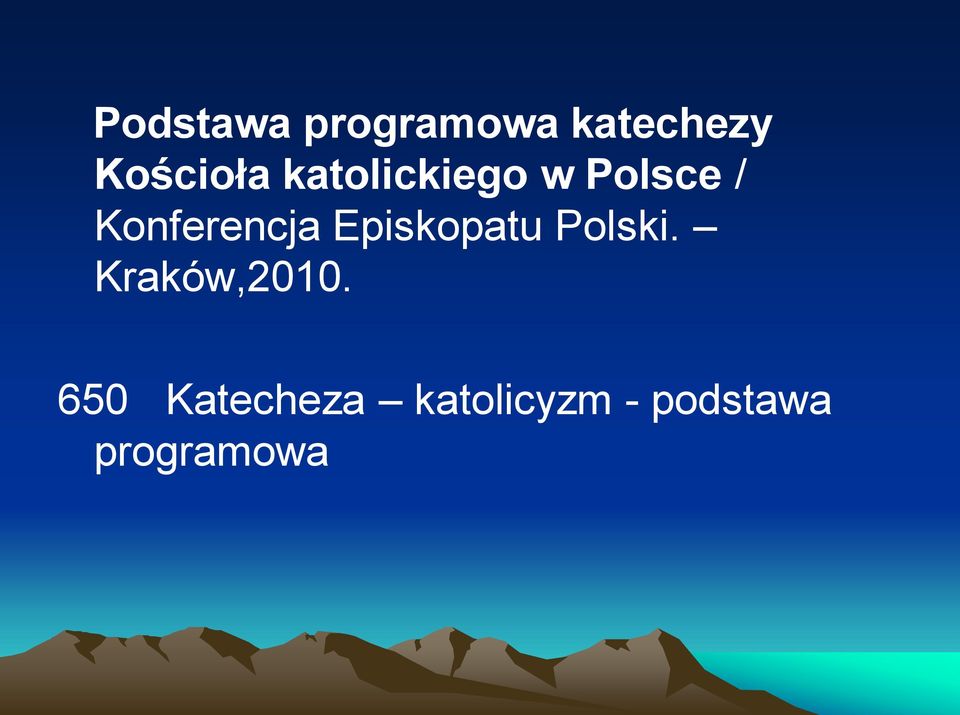 Podstawa programowa katechezy Kościoła katolickiego w Polsce / Konferencja Episkopatu Polski. – Kraków,2010.

650 Katecheza – katolicyzm - podstawa programowa